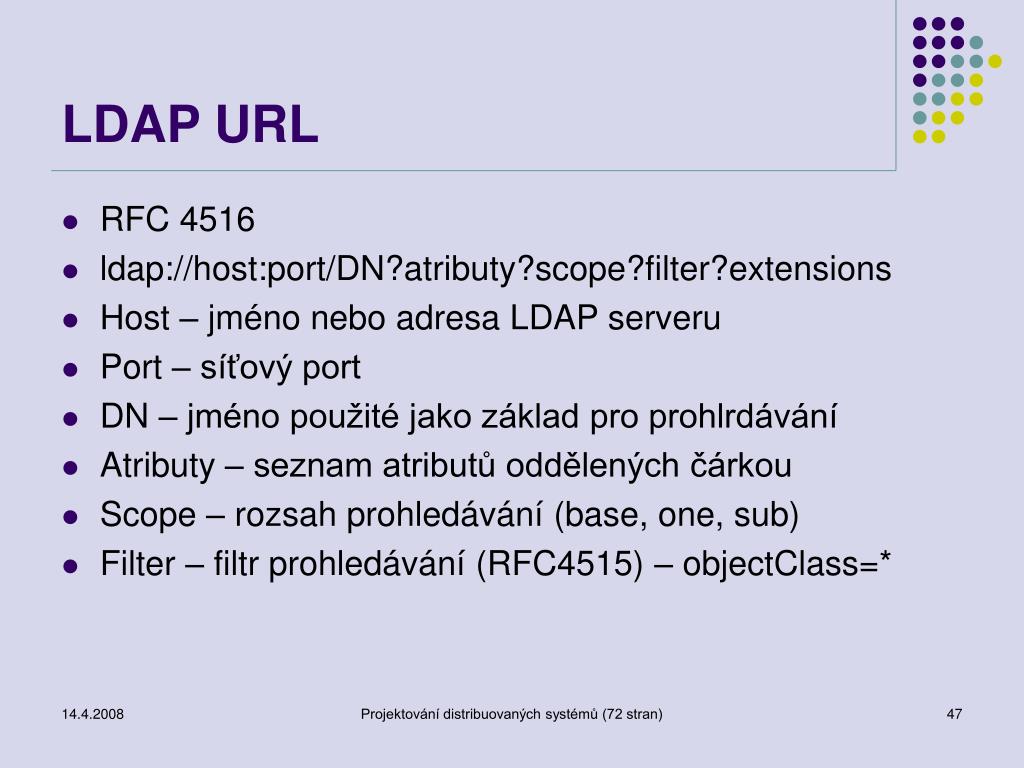 LDAP URL

- RFC 4516
- ldap://host:port/DN?atributy?scope?filter?extensions
- Host – jméno nebo adresa LDAP serveru
- Port – síťový port
- DN – jméno použité jako základ pro prohlrdávání
- Atributy – seznam atributů oddělených čárkou
- Scope – rozsah prohledávání (base, one, sub)
- Filter – filtr prohledávání (RFC4515) – objectClass=*

14.4.2008

Projektování distribuovaných systémů (72 stran)

47